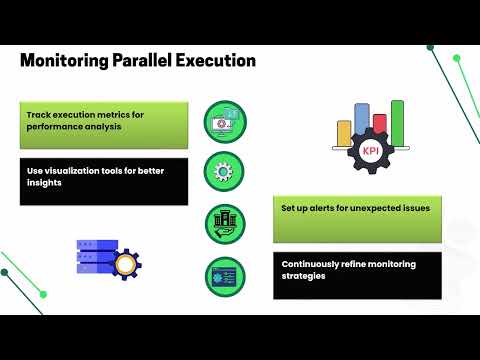 Monitoring Parallel Execution

Track execution metrics for performance analysis

Use visualization tools for better insights

KPI

Set up alerts for unexpected issues

Continuously refine monitoring strategies